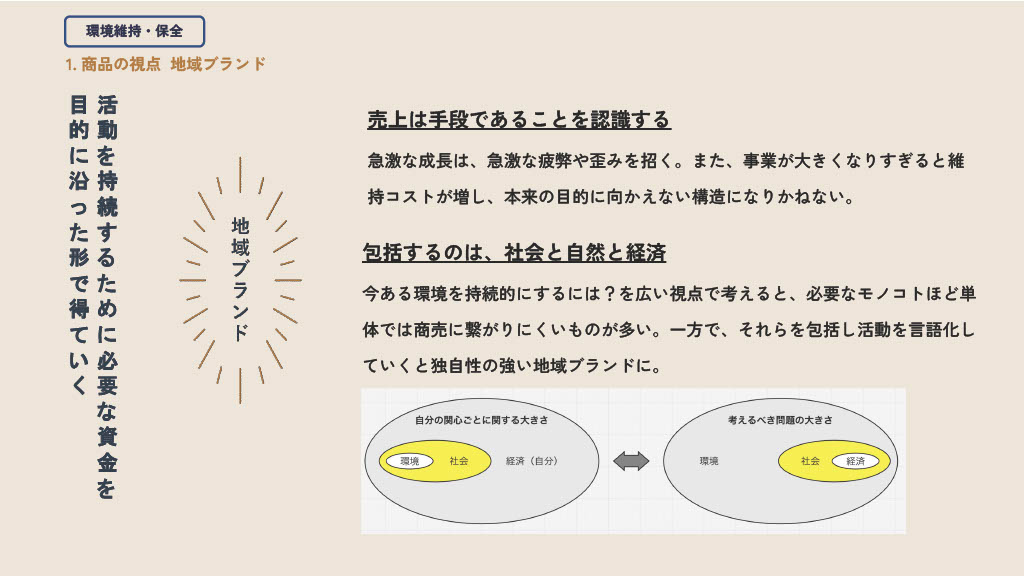 環境維持・保全

1. 商品の視点 地域ブランド

活動を持続するために必要な資金を目的に沿った形で得ていく

地域ブランド

売上は手段であることを認識する

急激な成長は、急激な疲弊や歪みを招く。また、事業が大きくなりすぎると維持コストが増し、本来の目的に向かえない構造になりかねない。

包括するのは、社会と自然と経済

今ある環境を持続的にするには？を広い視点で考えると、必要なモノコトほど単体では商売に繋がりにくいものが多い。一方で、それらを包括し活動を言語化していくと独自性の強い地域ブランドに。

自分の関心ごとに関する大きさ

環境 社会 経済（自分）

考えるべき問題の大きさ

環境 社会 経済